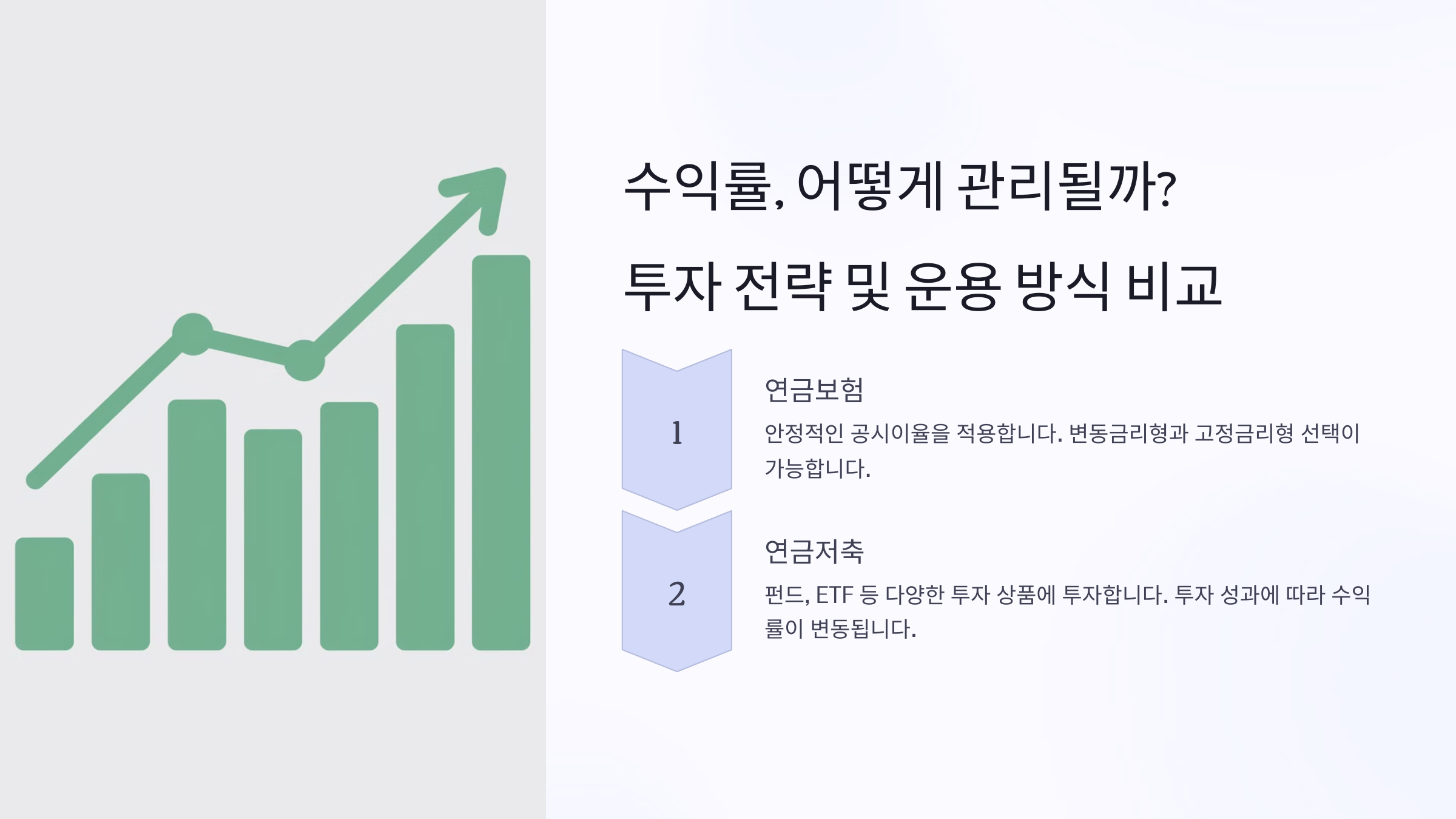 수익률, 어떻게 관리될까?

투자 전략 및 운용 방식 비교

1

연금보험

안정적인 공시이율을 적용합니다. 변동금리형과 고정금리형 선택이 가능합니다.

2

연금저축

펀드, ETF 등 다양한 투자 상품에 투자합니다. 투자 성과에 따라 수익률이 변동됩니다.